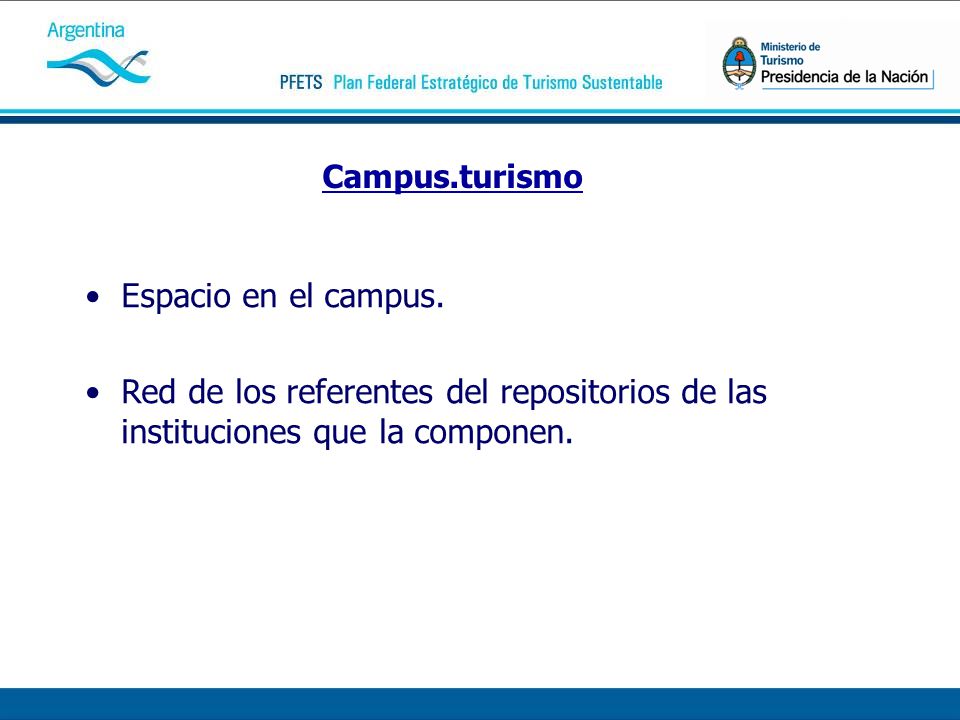 Argentina

PFETS Plan Federal Estratégico de Turismo Sustentable

Ministerio de Turismo
Presidencia de la Nación

Campus.turismo

• Espacio en el campus.

• Red de los referentes del repositorios de las instituciones que la componen.